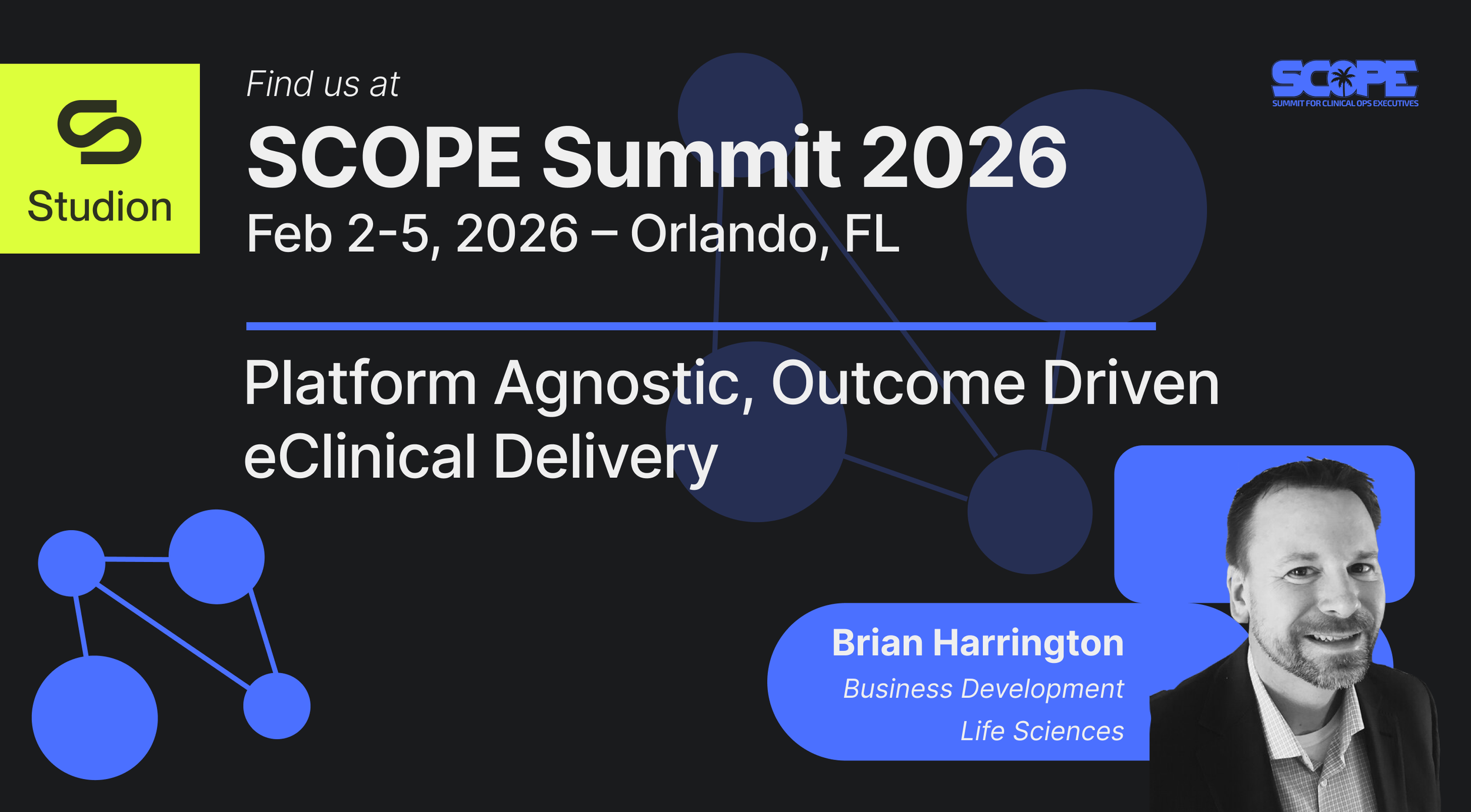 Studion

Find us at

SCOPE Summit 2026

Feb 2-5, 2026 – Orlando, FL

SCOPE
SUMMIT FOR CLINICAL OPS EXECUTIVES

Platform Agnostic, Outcome Driven eClinical Delivery

Brian Harrington
Business Development
Life Sciences